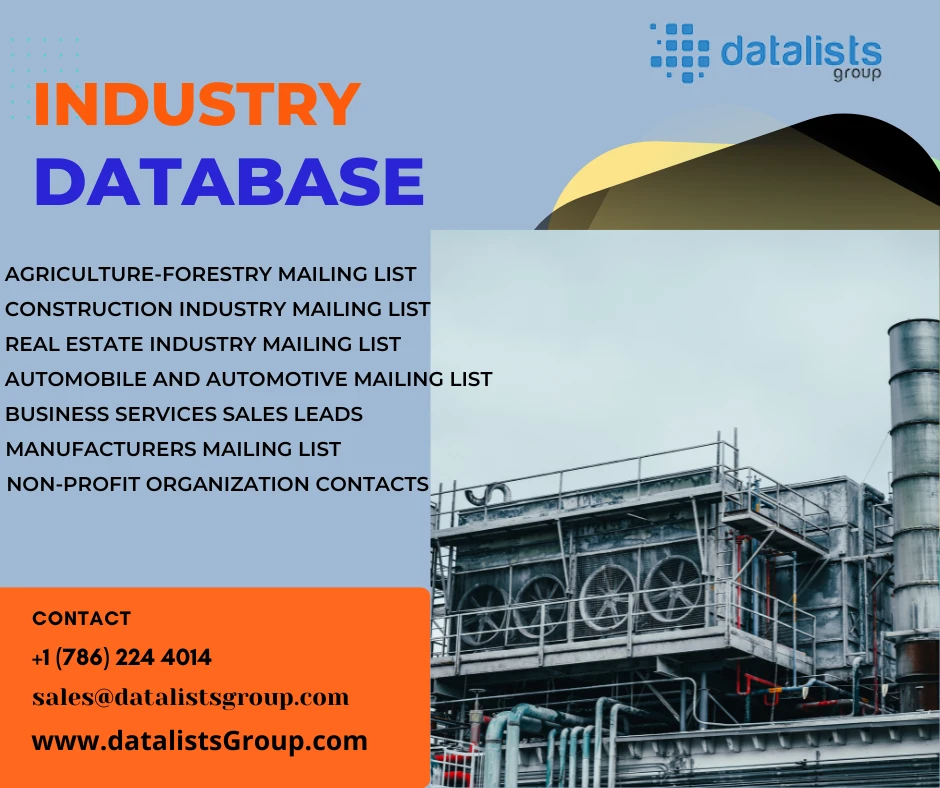 datalists group

INDUSTRY DATABASE

AGRICULTURE-FORESTRY MAILING LIST
CONSTRUCTION INDUSTRY MAILING LIST
REAL ESTATE INDUSTRY MAILING LIST
AUTOMOBILE AND AUTOMOTIVE MAILING LIST
BUSINESS SERVICES SALES LEADS
MANUFACTURERS MAILING LIST
NON-PROFIT ORGANIZATION CONTACTS

CONTACT
+1 (786) 224 4014
sales@datalistsgroup.com
www.datalistsGroup.com